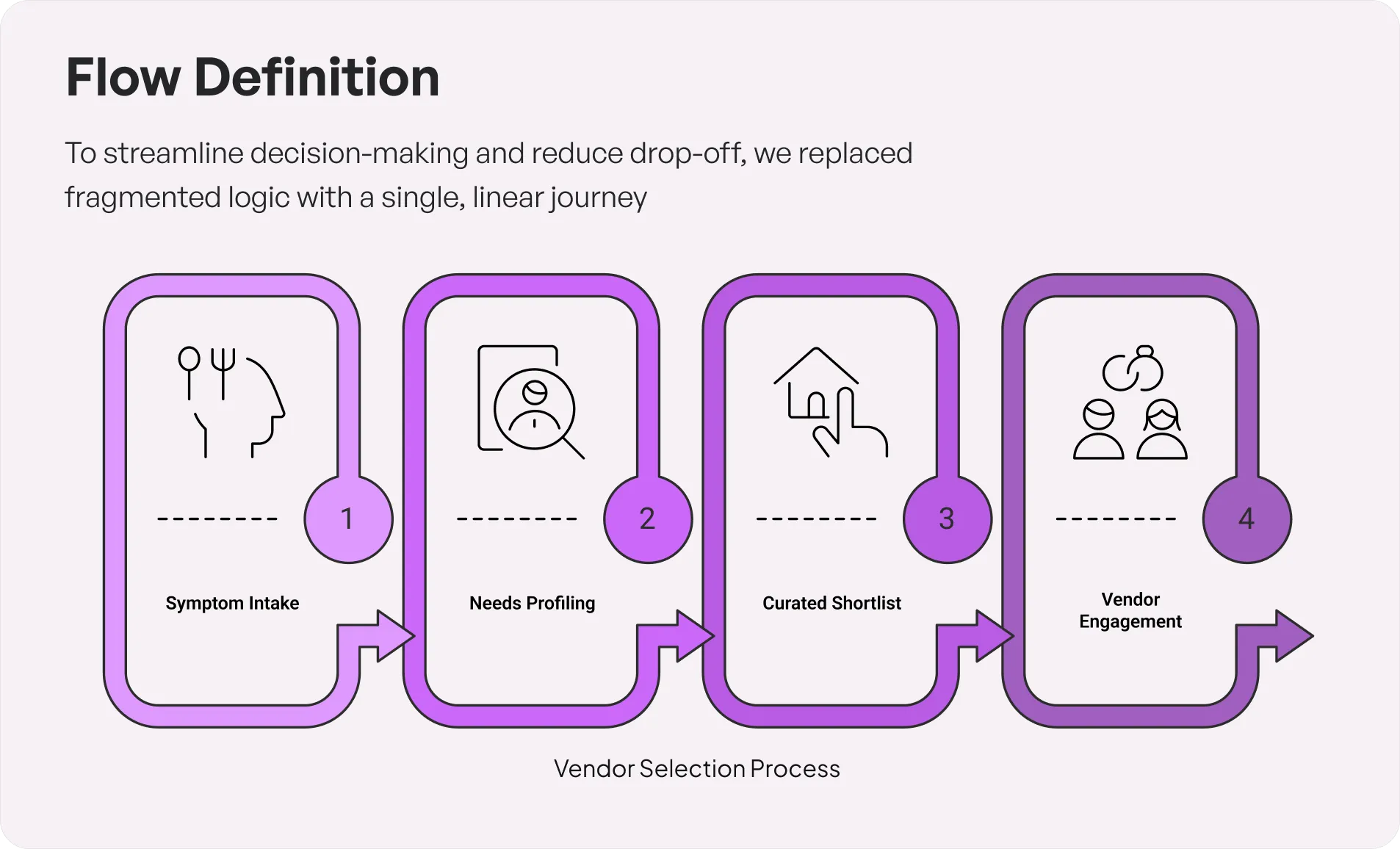 Flow Definition

To streamline decision-making and reduce drop-off, we replaced fragmented logic with a single, linear journey

1

Symptom Intake

2

Needs Profiling

3

Curated Shortlist

4

Vendor Engagement

Vendor Selection Process